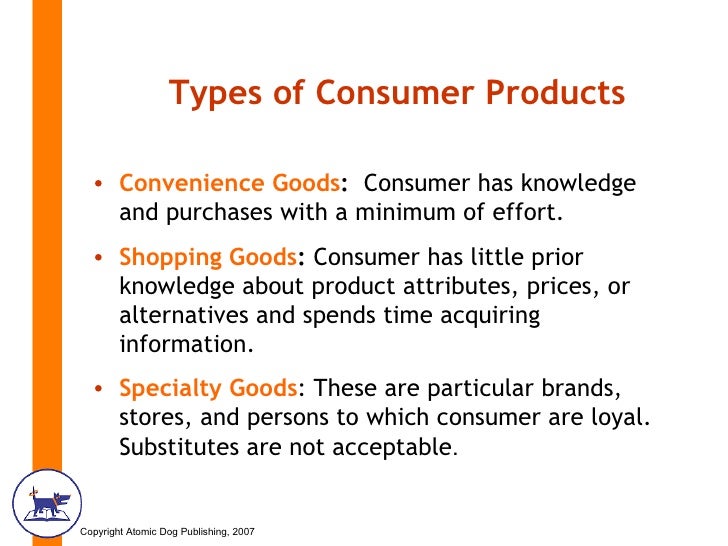 Types of Consumer Products

• Convenience Goods: Consumer has knowledge and purchases with a minimum of effort.

• Shopping Goods: Consumer has little prior knowledge about product attributes, prices, or alternatives and spends time acquiring information.

• Specialty Goods: These are particular brands, stores, and persons to which consumer are loyal. Substitutes are not acceptable.

Copyright Atomic Dog Publishing, 2007